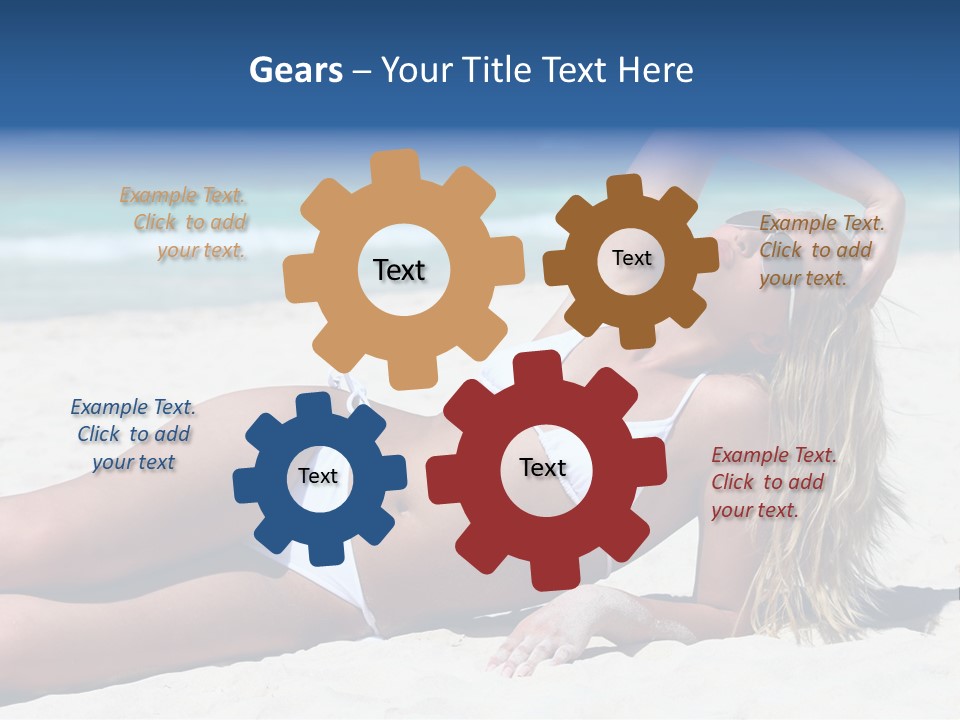 Gears – Your Title Text Here

Example Text. Click to add your text.

Text

Text

Example Text. Click to add your text.

Example Text. Click to add your text

Text

Text

Example Text. Click to add your text.